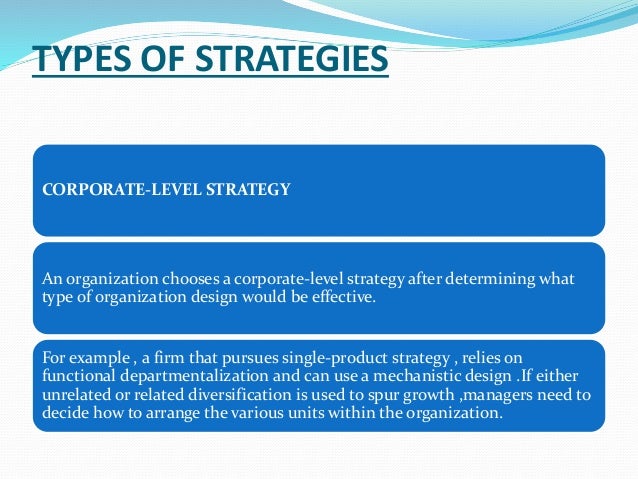 TYPES OF STRATEGIES

CORPORATE-LEVEL STRATEGY

An organization chooses a corporate-level strategy after determining what type of organization design would be effective.

For example , a firm that pursues single-product strategy , relies on functional departmentalization and can use a mechanistic design .If either unrelated or related diversification is used to spur growth ,managers need to decide how to arrange the various units within the organization.